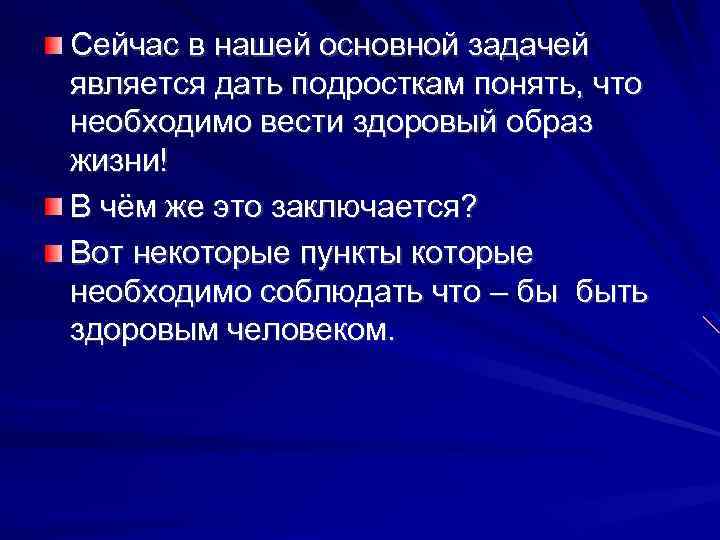 Сейчас в нашей основной задачей является дать подросткам понять, что необходимо вести здоровый образ жизни!

В чём же это заключается?

Вот некоторые пункты которые необходимо соблюдать что – бы быть здоровым человеком.